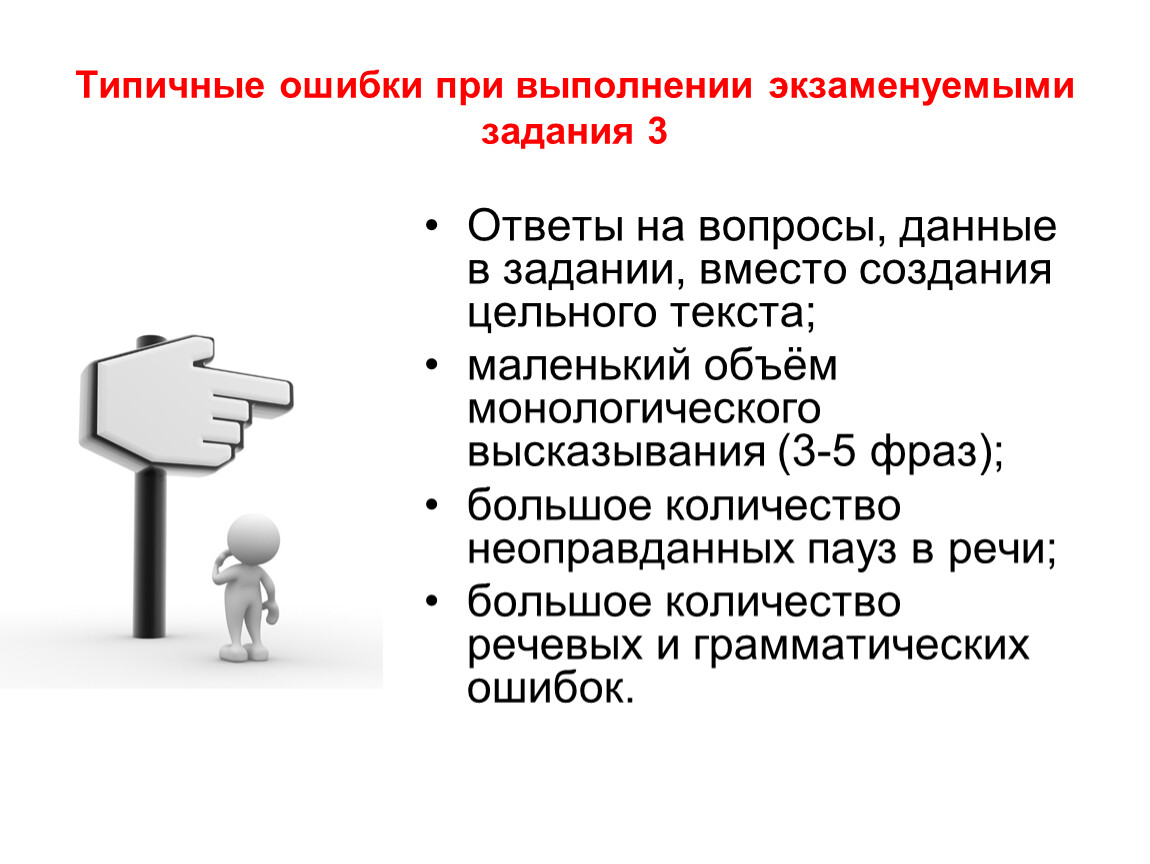 Типичные ошибки при выполнении экзаменуемыми задания 3

• Ответы на вопросы, данные в задании, вместо создания цельного текста;
• маленький объём монологического высказывания (3-5 фраз);
• большое количество неоправданных пауз в речи;
• большое количество речевых и грамматических ошибок.